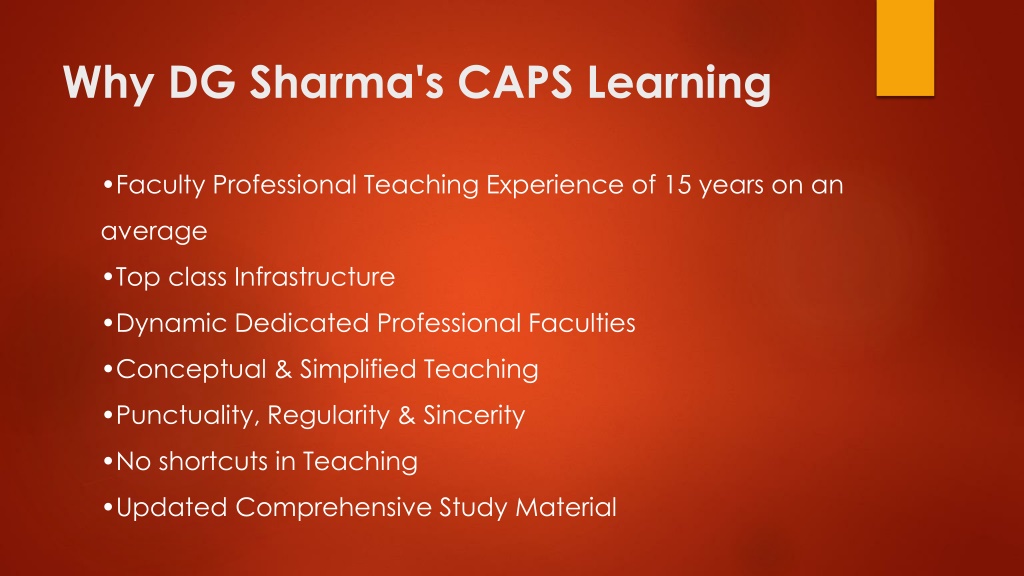 Why DG Sharma's CAPS Learning

•Faculty Professional Teaching Experience of 15 years on an average
•Top class Infrastructure
•Dynamic Dedicated Professional Faculties
•Conceptual & Simplified Teaching
•Punctuality, Regularity & Sincerity
•No shortcuts in Teaching
•Updated Comprehensive Study Material